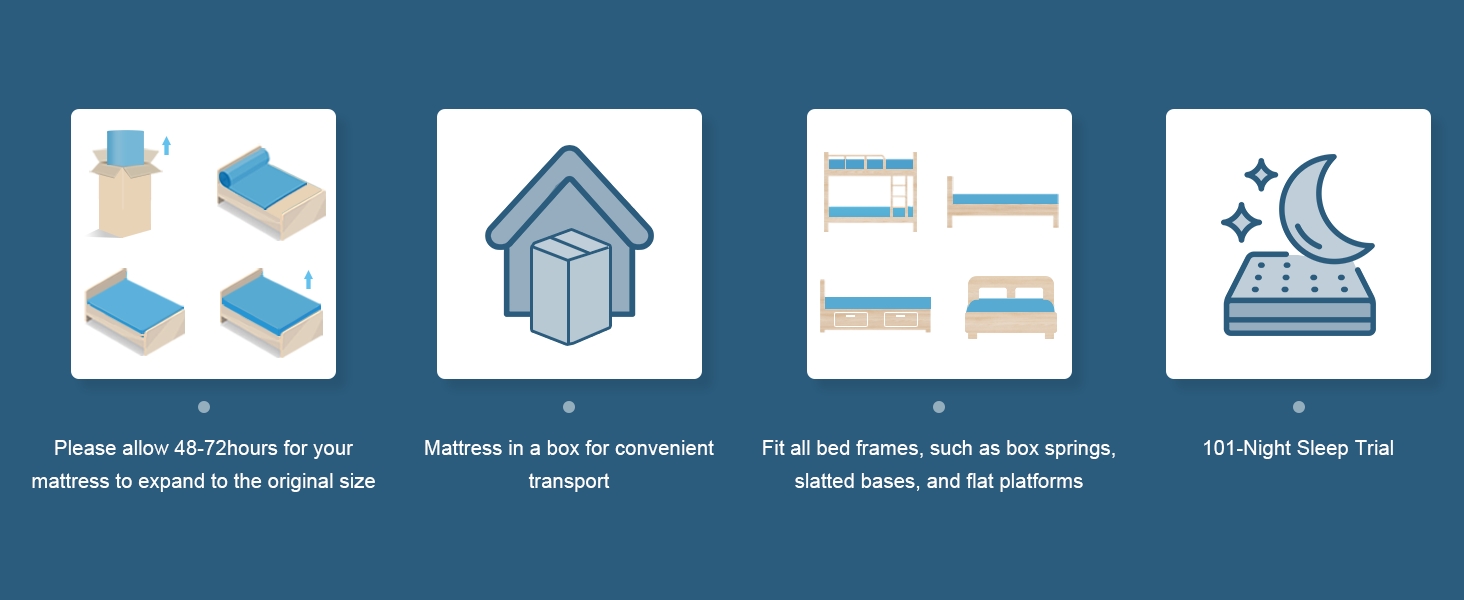 Please allow 48-72hours for your mattress to expand to the original size

Mattress in a box for convenient transport

Fit all bed frames, such as box springs, slatted bases, and flat platforms

101-Night Sleep Trial